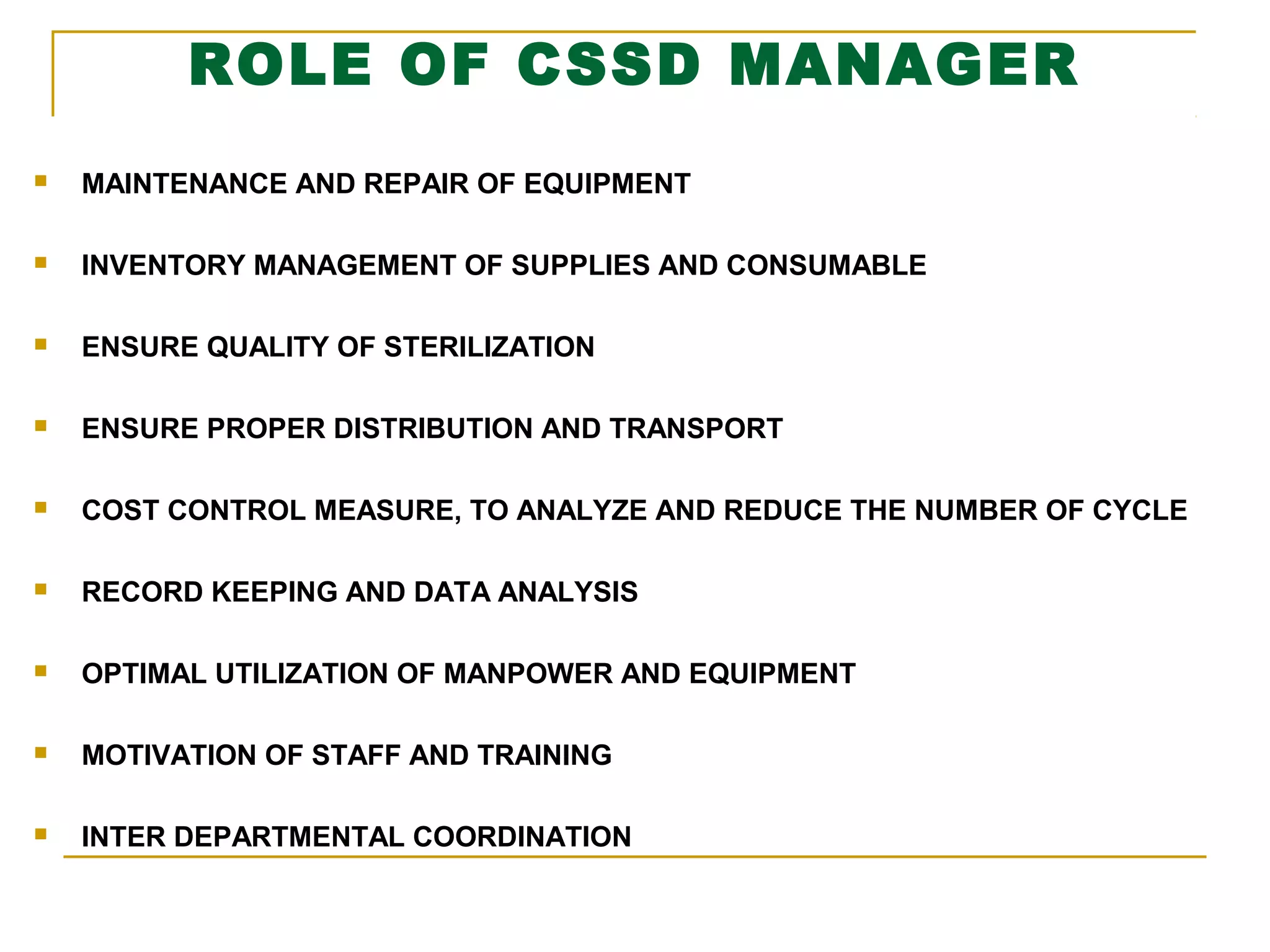 ROLE OF CSSD MANAGER

- MAINTENANCE AND REPAIR OF EQUIPMENT
- INVENTORY MANAGEMENT OF SUPPLIES AND CONSUMABLE
- ENSURE QUALITY OF STERILIZATION
- ENSURE PROPER DISTRIBUTION AND TRANSPORT
- COST CONTROL MEASURE, TO ANALYZE AND REDUCE THE NUMBER OF CYCLE
- RECORD KEEPING AND DATA ANALYSIS
- OPTIMAL UTILIZATION OF MANPOWER AND EQUIPMENT
- MOTIVATION OF STAFF AND TRAINING
- INTER DEPARTMENTAL COORDINATION